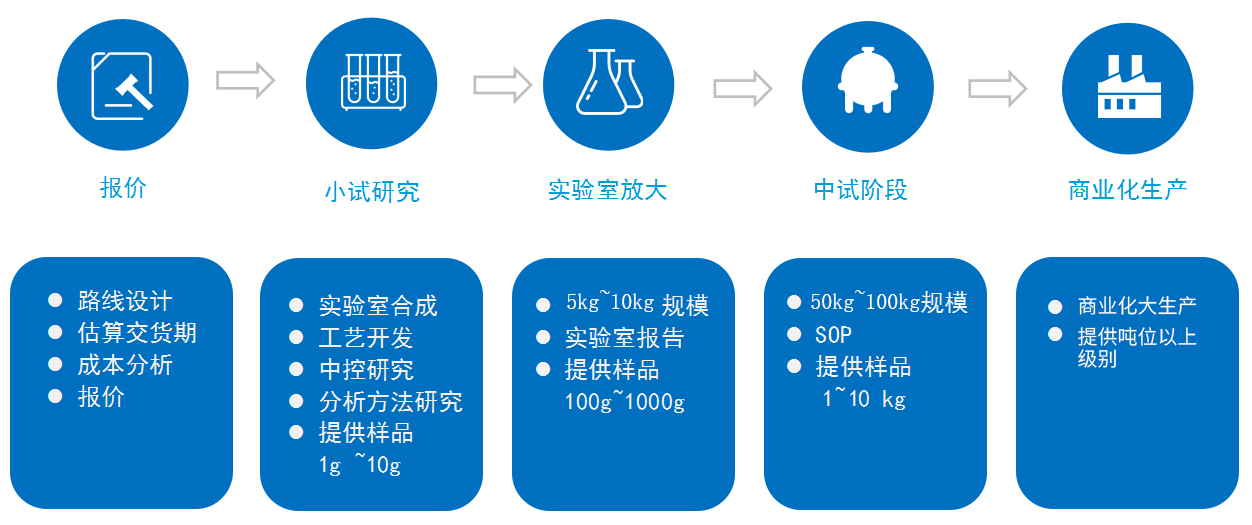 报价

小试研究

实验室放大

中试阶段

商业化生产

- 路线设计
- 估算交货期
- 成本分析
- 报价

- 实验室合成
- 工艺开发
- 中控研究
- 分析方法研究
- 提供样品
1g ~10g

- 5kg~10kg 规模
- 实验室报告
- 提供样品
100g~1000g

- 50kg~100kg规模
- SOP
- 提供样品
1~10 kg

- 商业化大生产
- 提供吨位以上级别